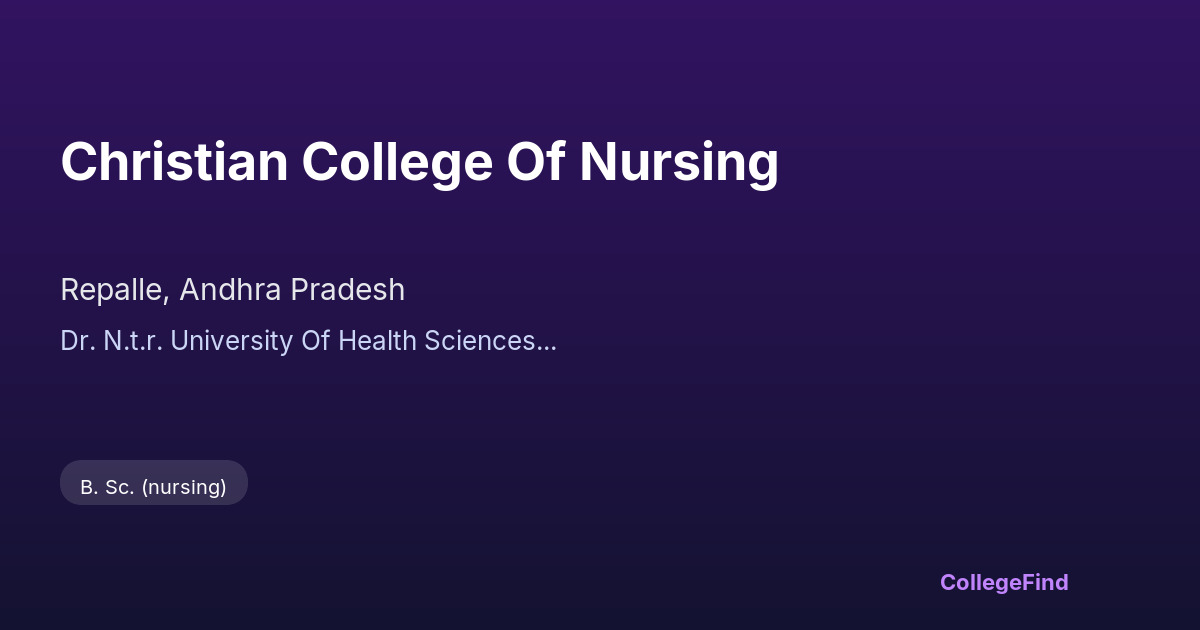 Christian College Of Nursing

Repalle, Andhra Pradesh

Dr. N.t.r. University Of Health Sciences...

B. Sc. (nursing)

CollegeFind